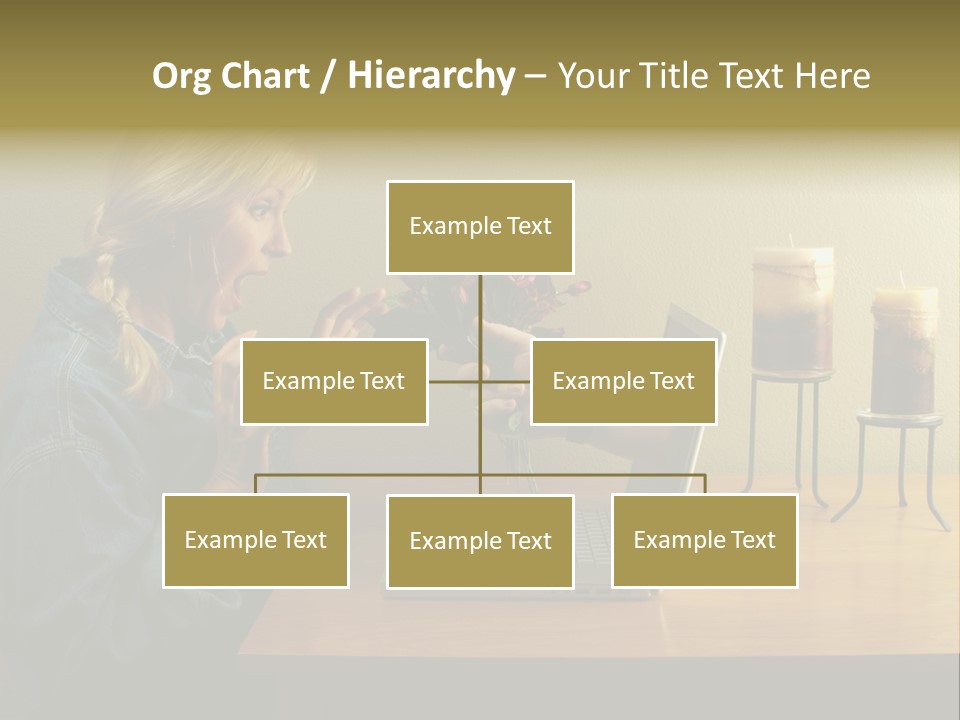 Org Chart / Hierarchy – Your Title Text Here

Example Text

Example Text

Example Text

Example Text

Example Text

Example Text